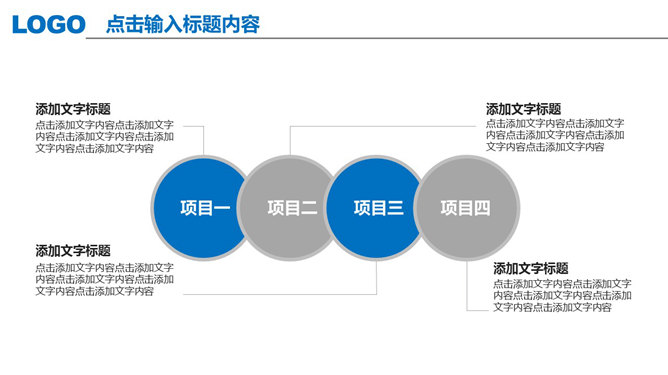 LOGO 点击输入标题内容

添加文字标题
点击添加文字内容点击添加文字内容点击添加文字内容点击添加文字内容点击添加文字内容

添加文字标题
点击添加文字内容点击添加文字内容点击添加文字内容点击添加文字内容点击添加文字内容

项目一 项目二 项目三 项目四

添加文字标题
点击添加文字内容点击添加文字内容点击添加文字内容点击添加文字内容点击添加文字内容

添加文字标题
点击添加文字内容点击添加文字内容点击添加文字内容点击添加文字内容点击添加文字内容